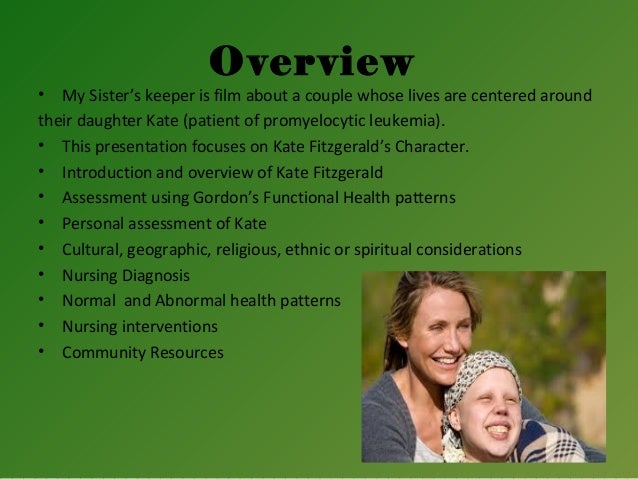 Overview

• My Sister's keeper is film about a couple whose lives are centered around their daughter Kate (patient of promyelocytic leukemia).
• This presentation focuses on Kate Fitzgerald's Character.
• Introduction and overview of Kate Fitzgerald
• Assessment using Gordon's Functional Health patterns
• Personal assessment of Kate
• Cultural, geographic, religious, ethnic or spiritual considerations
• Nursing Diagnosis
• Normal and Abnormal health patterns
• Nursing interventions
• Community Resources